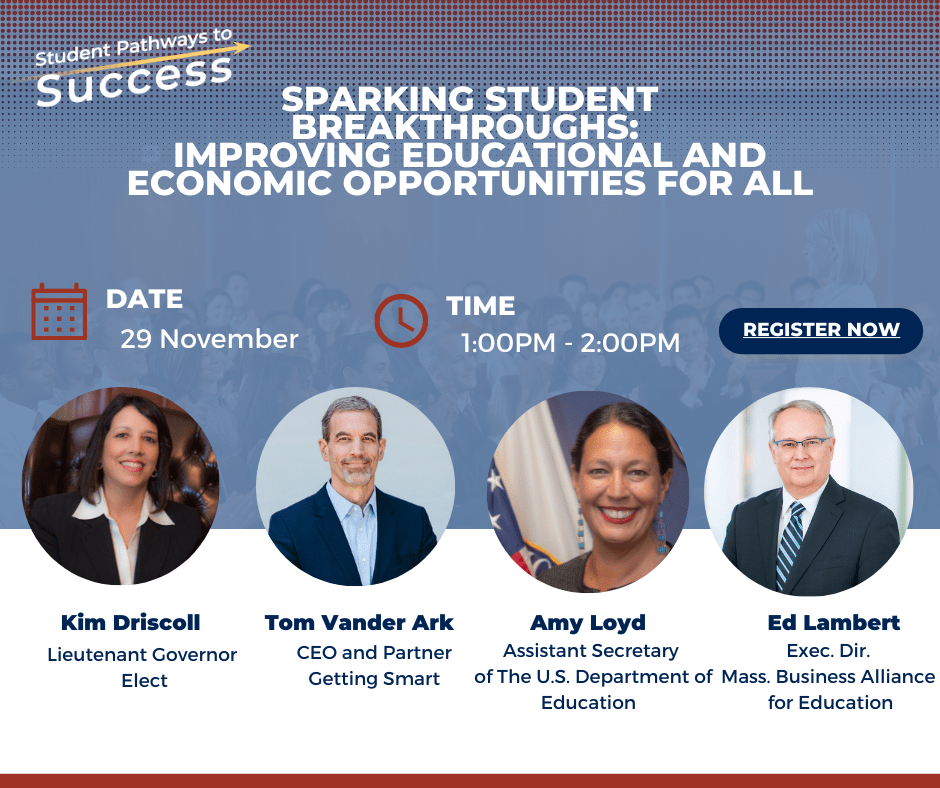 Student Pathways to Success

SPARKING STUDENT BREAKTHROUGHS: IMPROVING EDUCATIONAL AND ECONOMIC OPPORTUNITIES FOR ALL

DATE
29 November

TIME
1:00PM - 2:00PM

REGISTER NOW

Kim Driscoll
Lieutenant Governor Elect

Tom Vander Ark
CEO and Partner Getting Smart

Amy Loyd
Assistant Secretary of The U.S. Department of Education

Ed Lambert
Exec. Dir. Mass. Business Alliance for Education